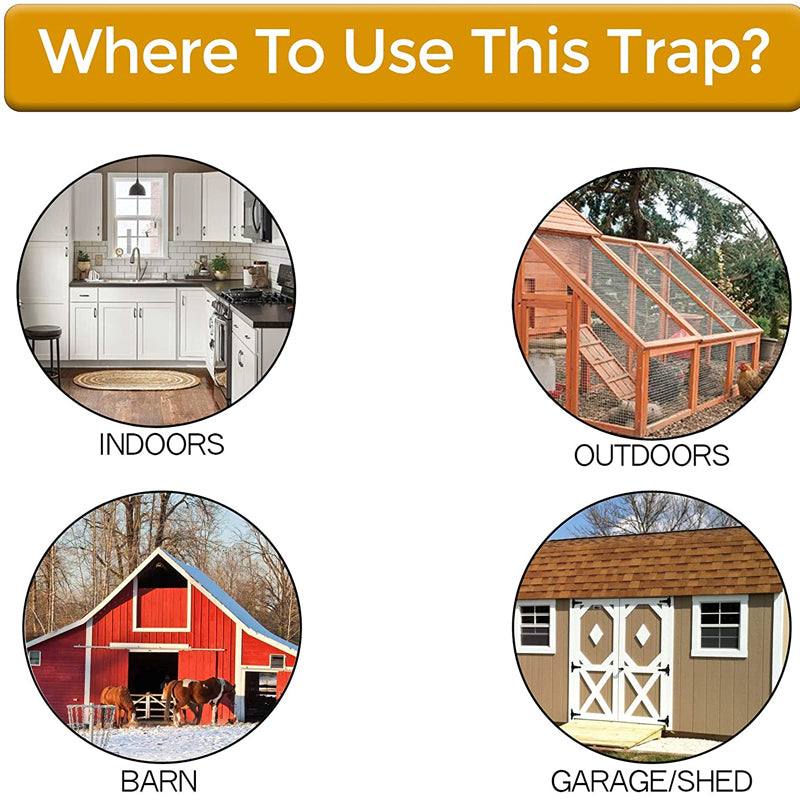 Where To Use This Trap?

INDOORS

OUTDOORS

BARN

GARAGE/SHED